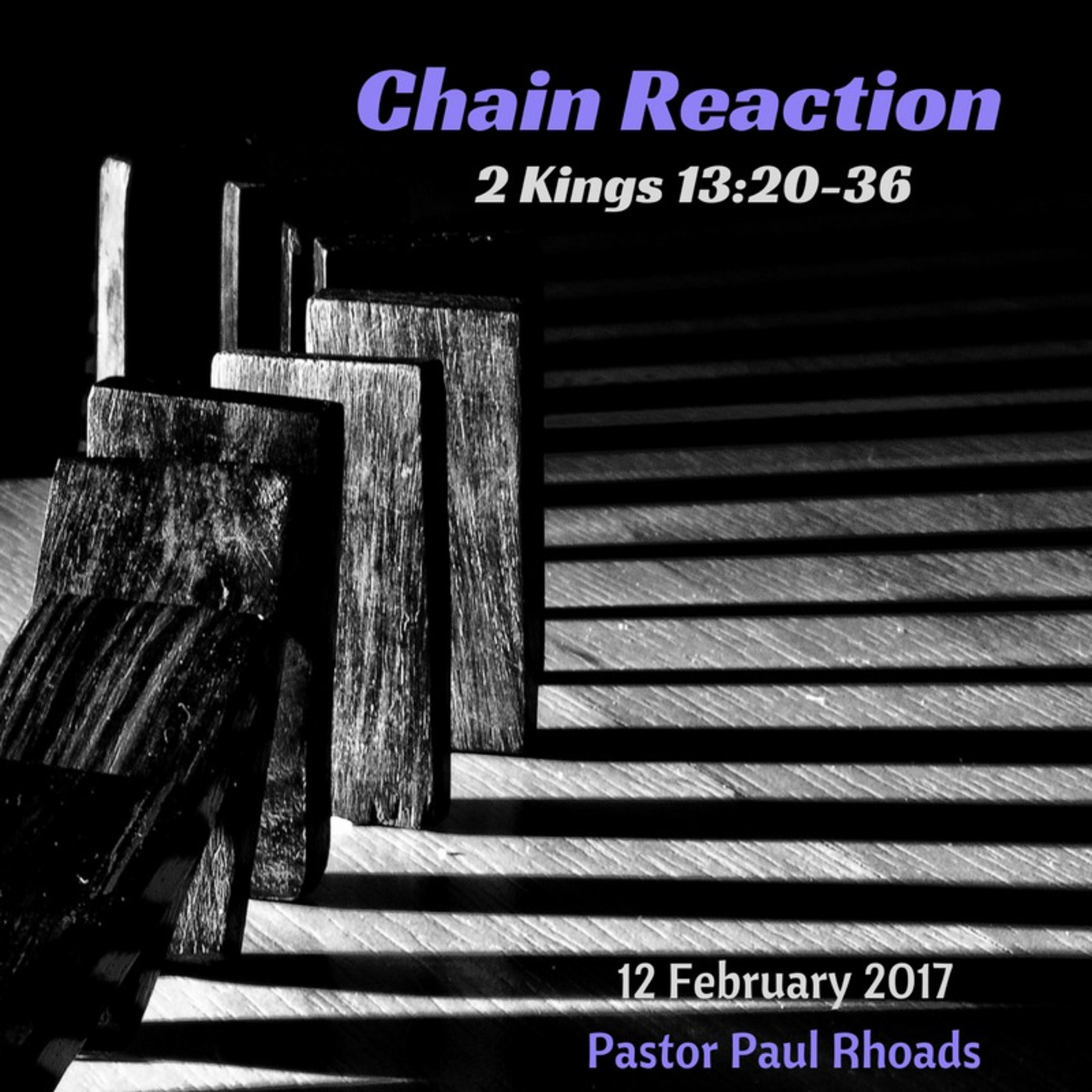 Chain Reaction
2 Kings 13:20-36

12 February 2017
Pastor Paul Rhoads